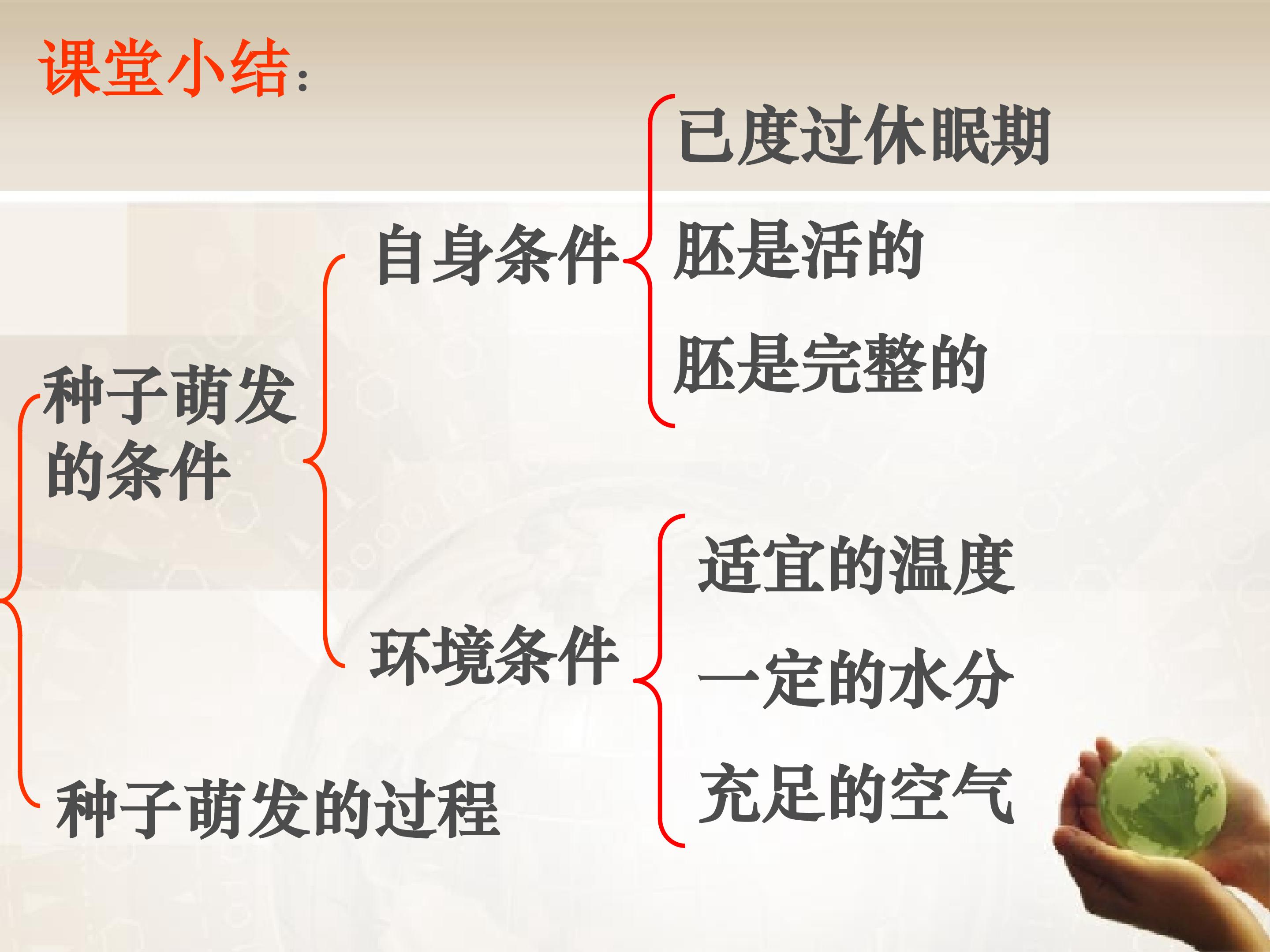 课堂小结:

种子萌发的条件

自身条件

已度过休眠期

胚是活的

胚是完整的

环境条件

适宜的温度

一定的水分

充足的空气

种子萌发的过程